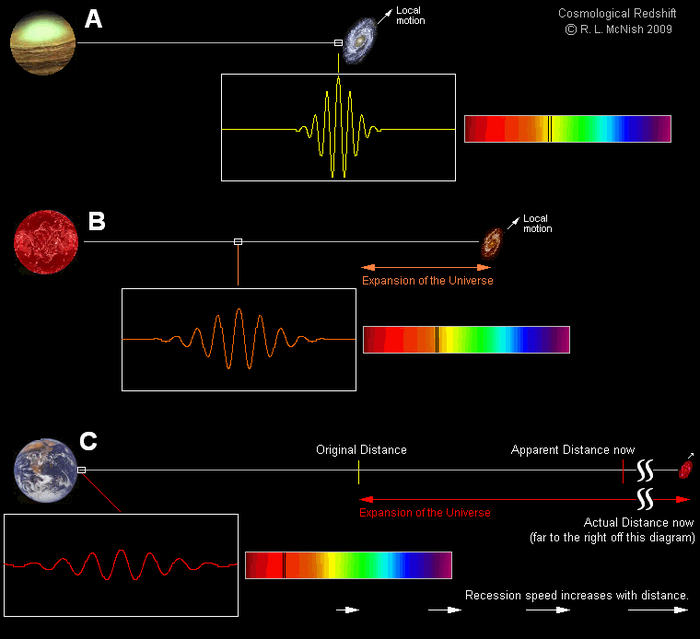 A

Local motion

Cosmological Redshift
© R. L. McNish 2009

B

Local motion

Expansion of the Universe

C

Original Distance

Apparent Distance now

Expansion of the Universe

Actual Distance now
(far to the right off this diagram)

Recession speed increases with distance.